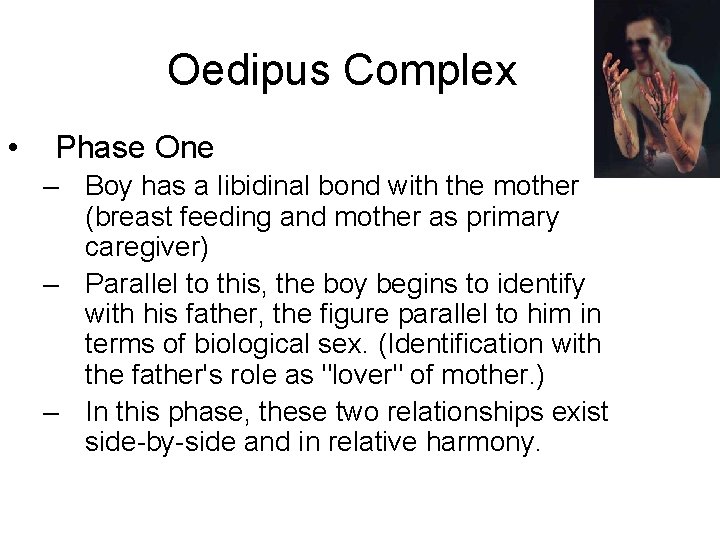 Oedipus Complex

• Phase One
– Boy has a libidinal bond with the mother (breast feeding and mother as primary caregiver)
– Parallel to this, the boy begins to identify with his father, the figure parallel to him in terms of biological sex. (Identification with the father's role as "lover" of mother.)
– In this phase, these two relationships exist side-by-side and in relative harmony.